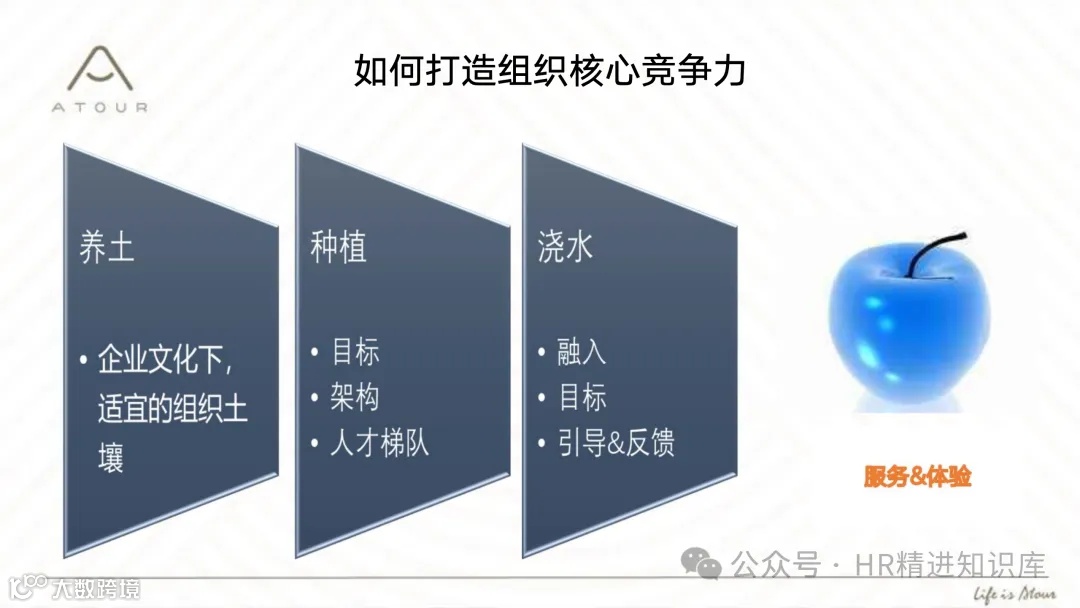 ATOUR

如何打造组织核心竞争力

养土

• 企业文化下，适宜的组织土壤

种植

• 目标
• 架构
• 人才梯队

浇水

• 融入
• 目标
• 引导&反馈

服务&体验

公众号 · HR精进知识库

大数跨境

Life is Atour